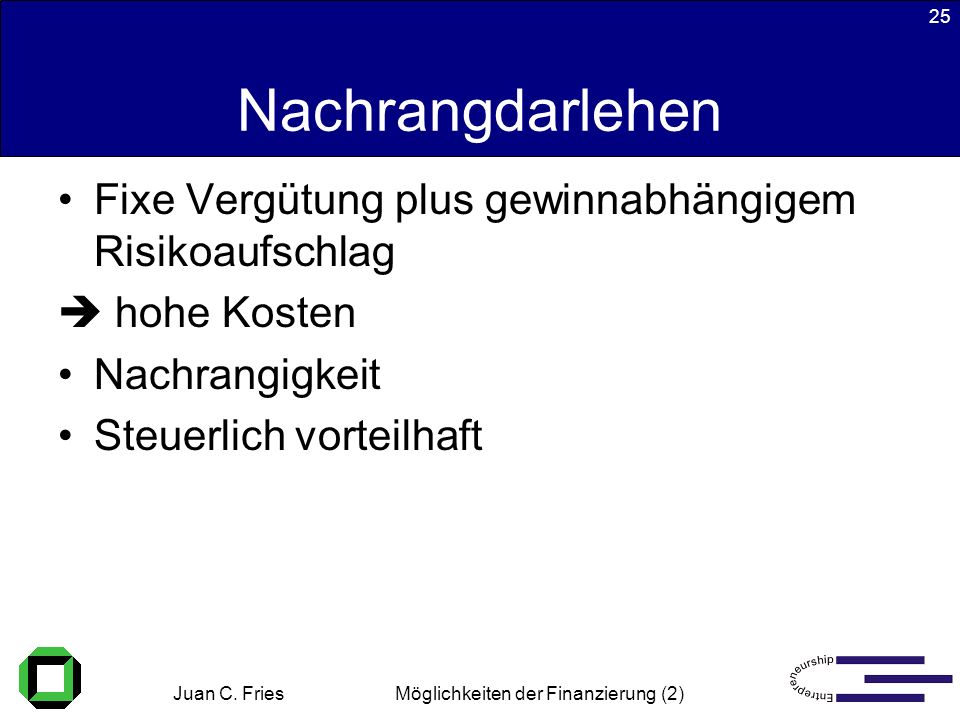 25

Nachrangdarlehen

• Fixe Vergütung plus gewinnabhängigem Risikoaufschlag

➔ hohe Kosten

• Nachrangigkeit

• Steuerlich vorteilhaft

Juan C. Fries

Möglichkeiten der Finanzierung (2)

Entrepreneurship